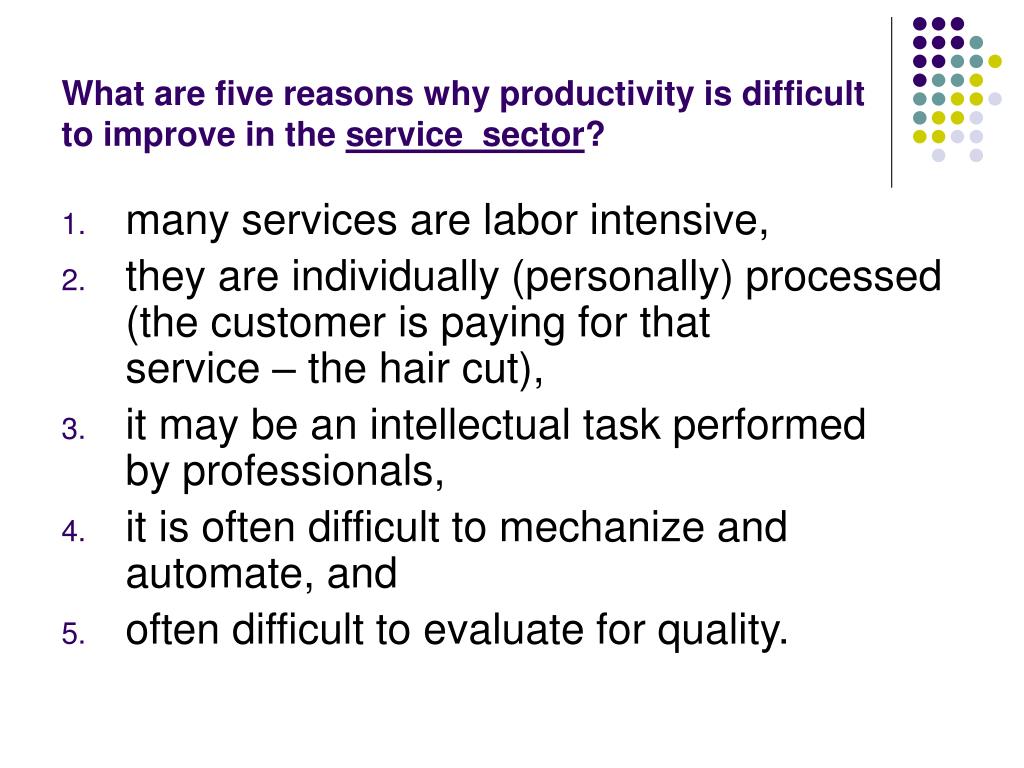 What are five reasons why productivity is difficult to improve in the service  sector?

1. many services are labor intensive,
2. they are individually (personally) processed (the customer is paying for that service – the hair cut),
3. it may be an intellectual task performed by professionals,
4. it is often difficult to mechanize and automate, and
5. often difficult to evaluate for quality.